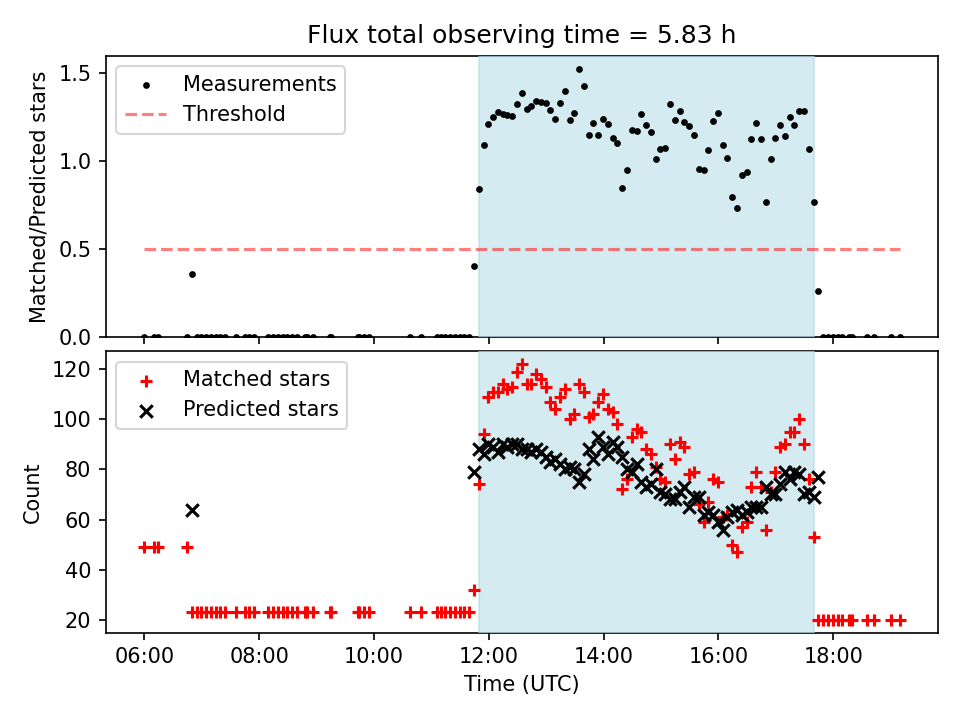 Flux total observing time = 5.83 h

Measurements
Threshold

Matched/Predicted stars

1.5
1.0
0.5
0.0

Matched stars
Predicted stars

Count

120
100
80
60
40
20

06:00
08:00
10:00
12:00
14:00
16:00
18:00

Time (UTC)